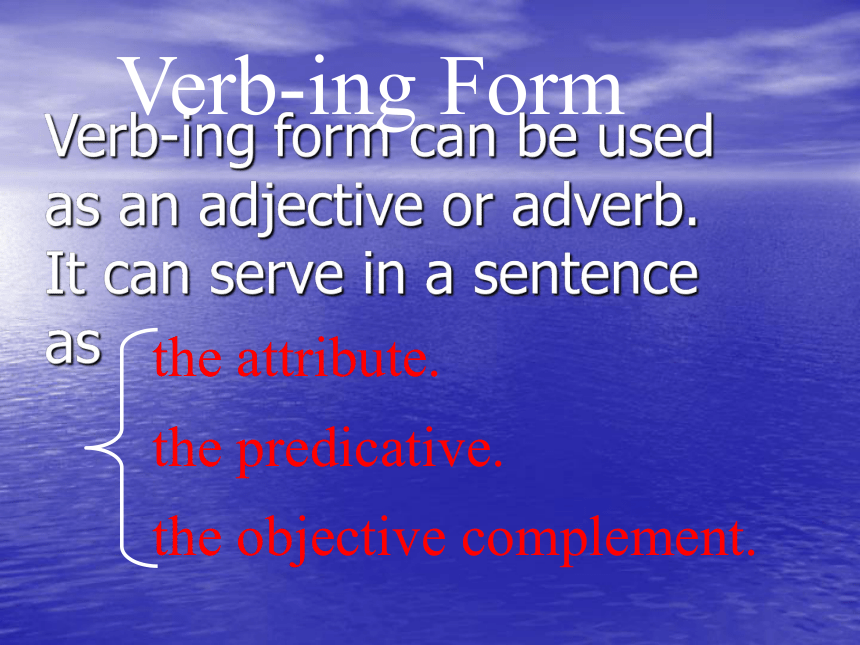 Verb-ing Form

Verb-ing form can be used as an adjective or adverb. It can serve in a sentence as

the attribute.

the predicative.

the objective complement.